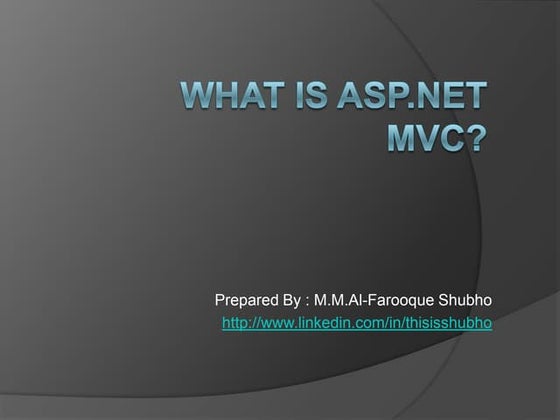 WHAT IS ASP.NET MVC?

Prepared By : M.M.Al-Farooque Shubho
http://www.linkedin.com/in/thisisshubho